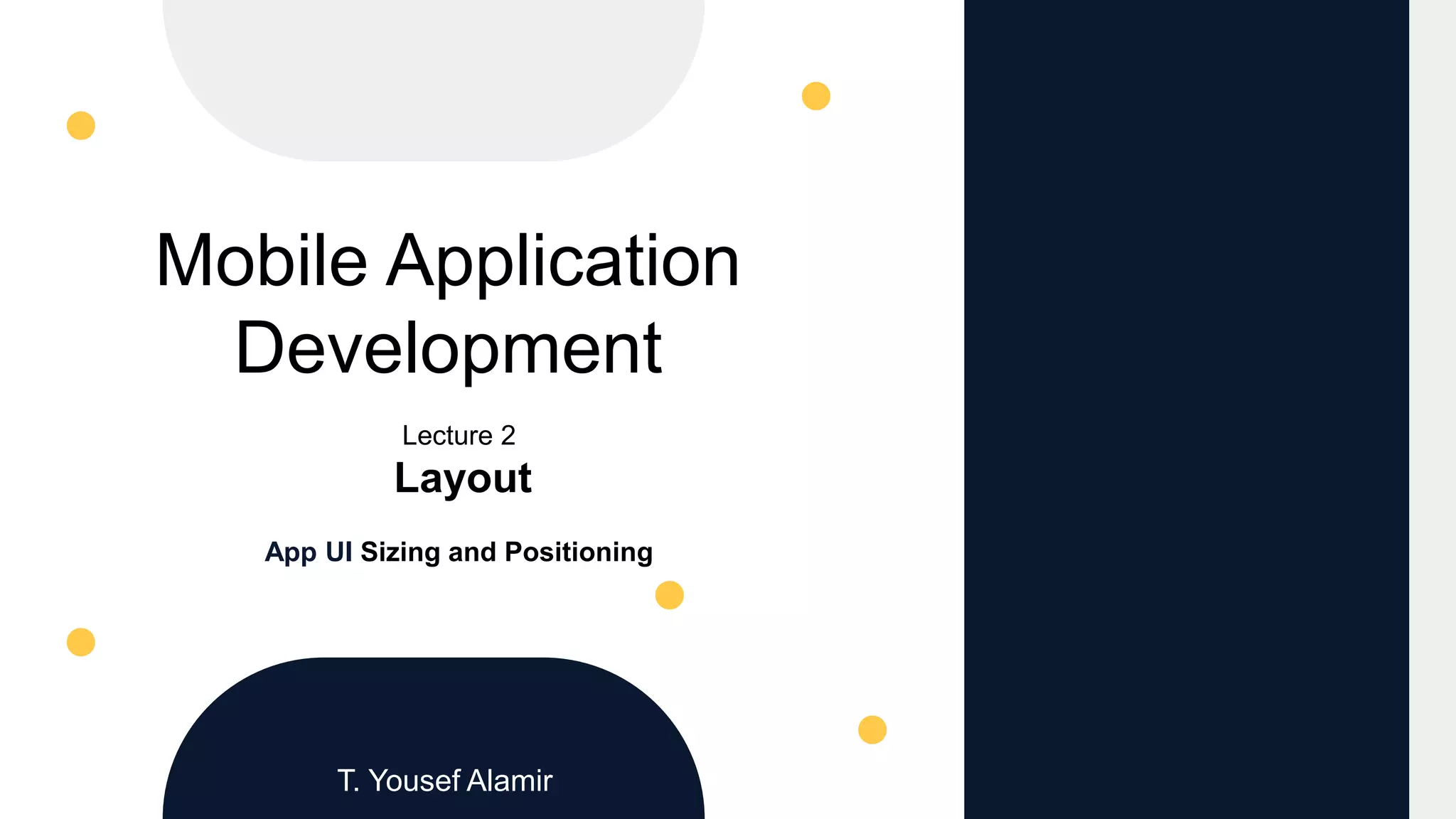 Mobile Application Development

Lecture 2
Layout

App UI Sizing and Positioning

T. Yousef Alamir